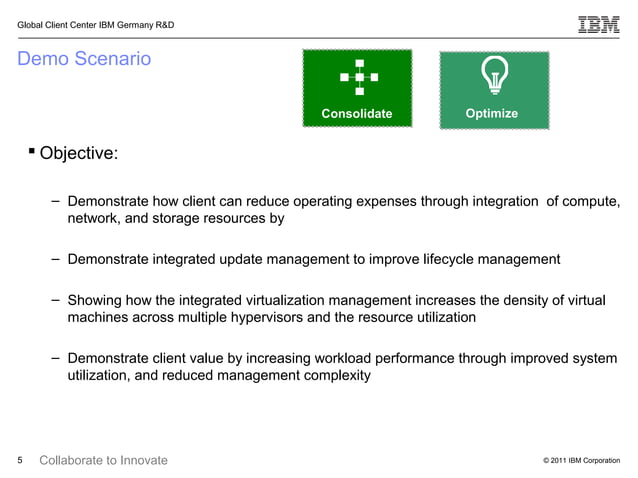 Global Client Center IBM Germany R&D

IBM

Demo Scenario

Consolidate

Optimize

▪ Objective:

– Demonstrate how client can reduce operating expenses through integration of compute, network, and storage resources by

– Demonstrate integrated update management to improve lifecycle management

– Showing how the integrated virtualization management increases the density of virtual machines across multiple hypervisors and the resource utilization

– Demonstrate client value by increasing workload performance through improved system utilization, and reduced management complexity

5 Collaborate to Innovate

© 2011 IBM Corporation